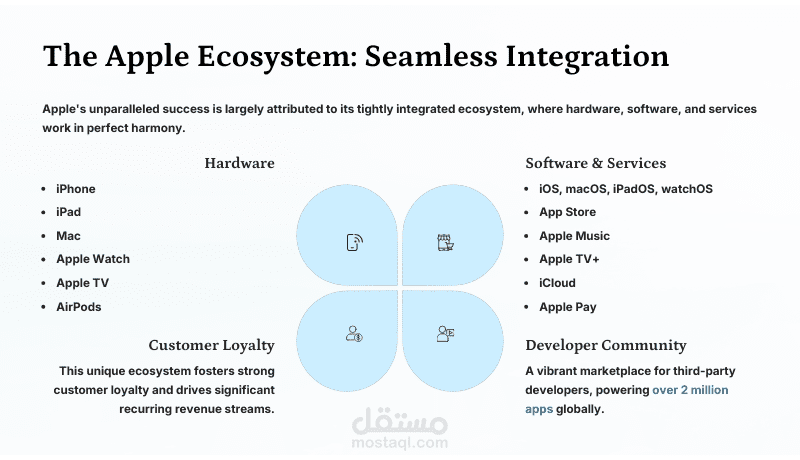 The Apple Ecosystem: Seamless Integration

Apple's unparalleled success is largely attributed to its tightly integrated ecosystem, where hardware, software, and services work in perfect harmony.

Hardware

- iPhone
- iPad
- Mac
- Apple Watch
- Apple TV
- AirPods

Customer Loyalty

This unique ecosystem fosters strong customer loyalty and drives significant recurring revenue streams.

Software & Services

- iOS, macOS, iPadOS, watchOS
- App Store
- Apple Music
- Apple TV+
- iCloud
- Apple Pay

Developer Community

A vibrant marketplace for third-party developers, powering over 2 million apps globally.

مستقل
mostaql.com